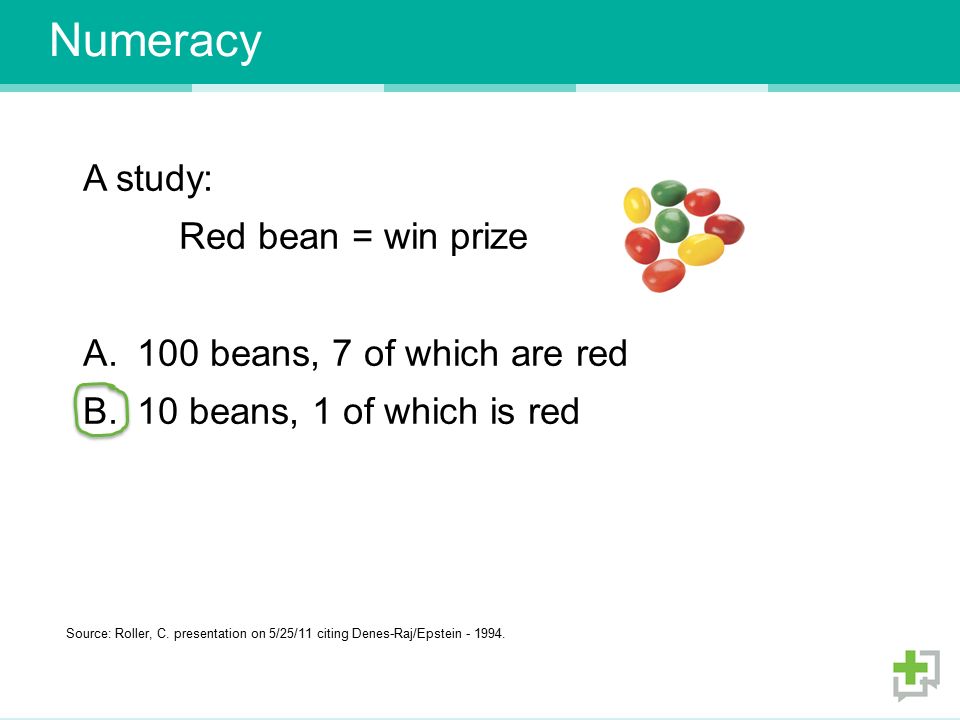 Numeracy

A study:

Red bean = win prize

A. 100 beans, 7 of which are red

B. 10 beans, 1 of which is red

Source: Roller, C. presentation on 5/25/11 citing Denes-Raj/Epstein - 1994.